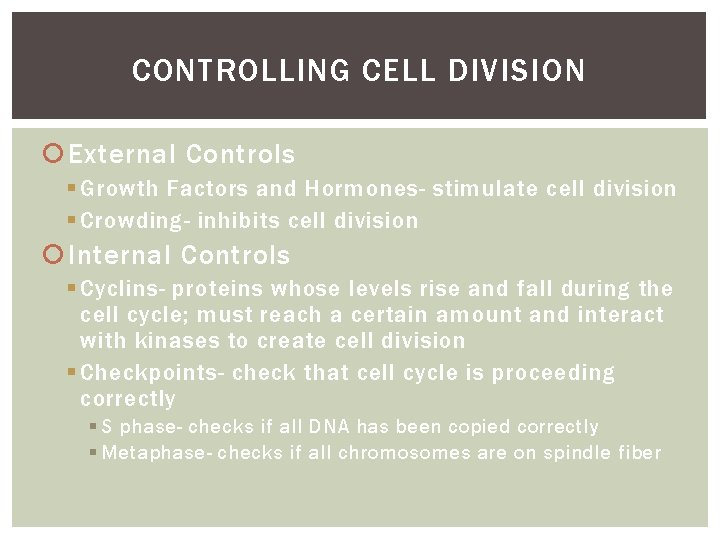 CONTROLLING CELL DIVISION

External Controls

Growth Factors and Hormones- stimulate cell division

Crowding- inhibits cell division

Internal Controls

Cyclins- proteins whose levels rise and fall during the cell cycle; must reach a certain amount and interact with kinases to create cell division

Checkpoints- check that cell cycle is proceeding correctly

S phase- checks if all DNA has been copied correctly

Metaphase- checks if all chromosomes are on spindle fiber